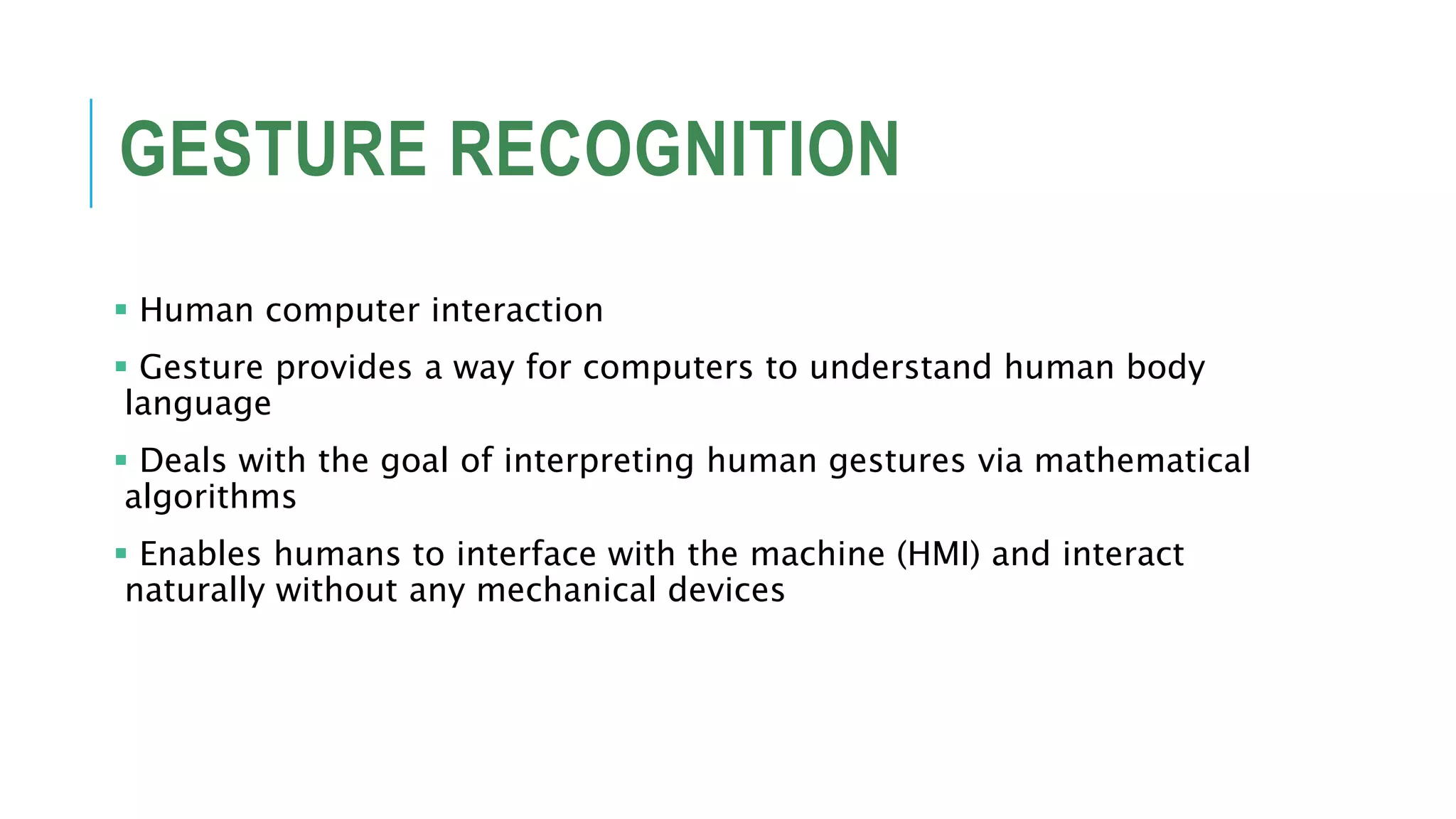 GESTURE RECOGNITION

▪ Human computer interaction

▪ Gesture provides a way for computers to understand human body language

▪ Deals with the goal of interpreting human gestures via mathematical algorithms

▪ Enables humans to interface with the machine (HMI) and interact naturally without any mechanical devices